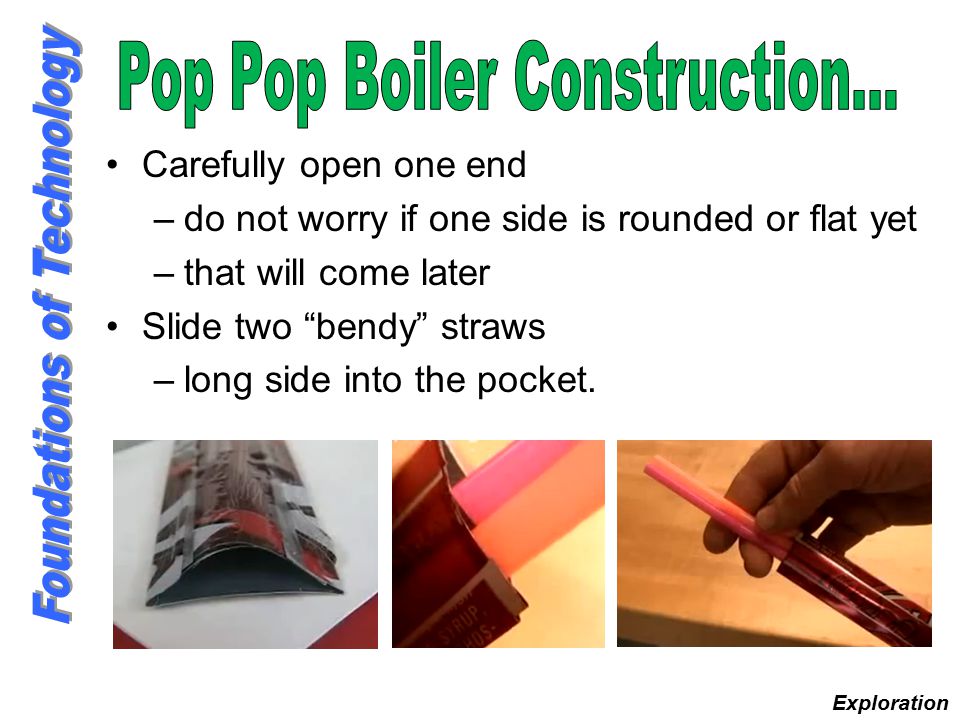 Foundations of Technology

Pop Pop Boiler Construction...

• Carefully open one end
– do not worry if one side is rounded or flat yet
– that will come later
• Slide two “bendy” straws
– long side into the pocket.

Exploration